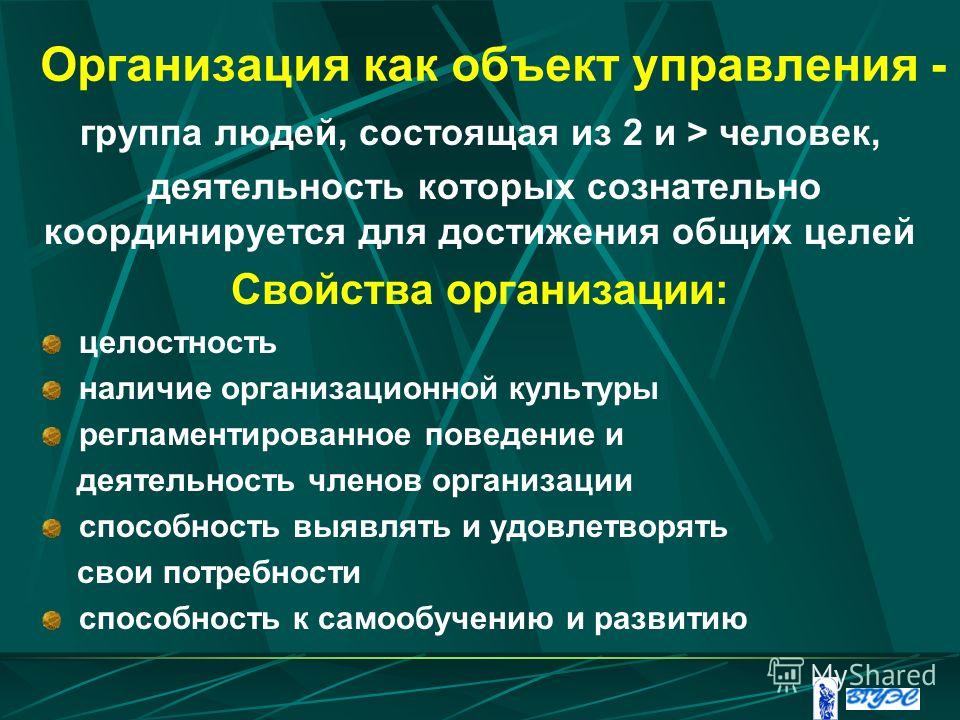 Организация как объект управления -
группа людей, состоящая из 2 и > человек, деятельность которых сознательно координируется для достижения общих целей

Свойства организации:

целостность

наличие организационной культуры

регламентированное поведение и деятельность членов организации

способность выявлять и удовлетворять свои потребности

способность к самообучению и развитию

MyShared

ВГУЭС